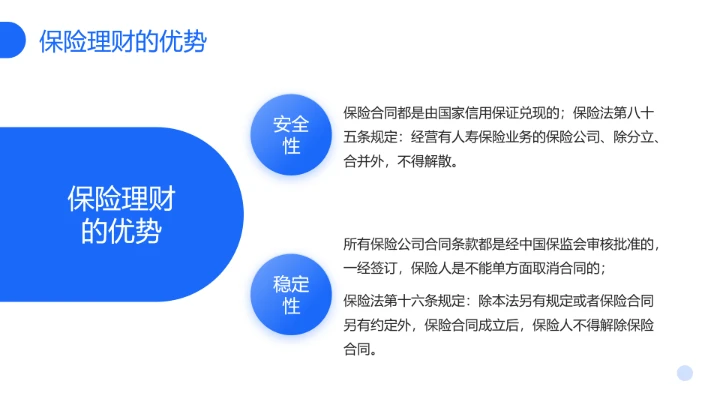 保险理财的优势

保险理财的优势

安全性

保险合同都是由国家信用保证兑现的；保险法第八十五条规定：经营有人寿保险业务的保险公司、除分立、合并外，不得解散。

稳定性

所有保险公司合同条款都是经中国保监会审核批准的，一经签订，保险人是不能单方面取消合同的；

保险法第十六条规定：除本法另有规定或者保险合同另有约定外，保险合同成立后，保险人不得解除保险合同。